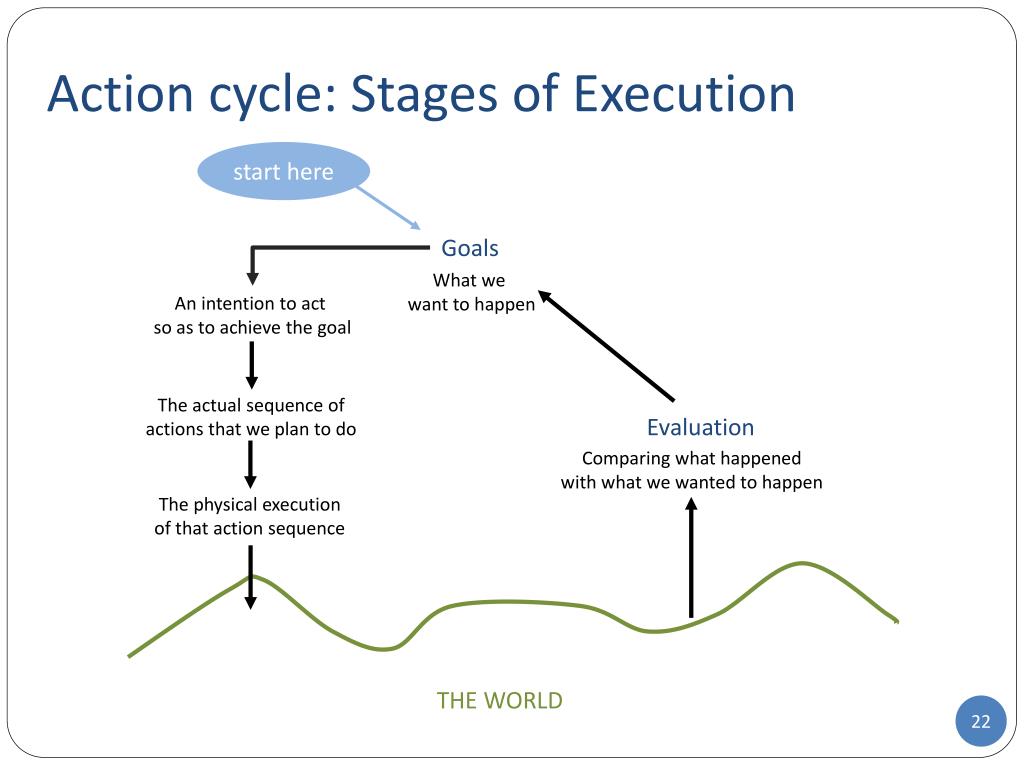 Action cycle: Stages of Execution

start here

Goals

What we want to happen

An intention to act so as to achieve the goal

The actual sequence of actions that we plan to do

The physical execution of that action sequence

Evaluation

Comparing what happened with what we wanted to happen

THE WORLD

22